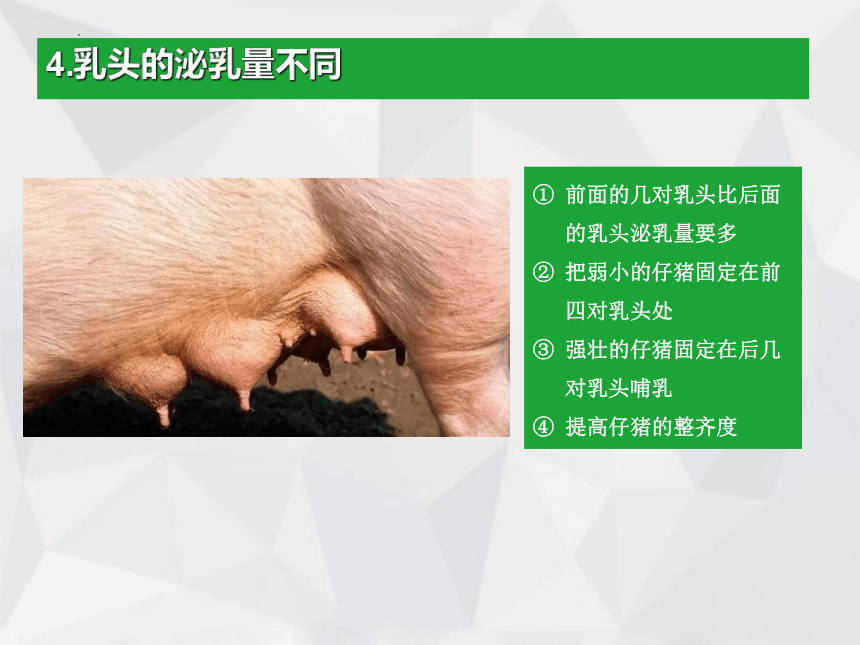 4.乳头的泌乳量不同

① 前面的几对乳头比后面的乳头泌乳量要多

② 把弱小的仔猪固定在前四对乳头处

③ 强壮的仔猪固定在后几对乳头哺乳

④ 提高仔猪的整齐度